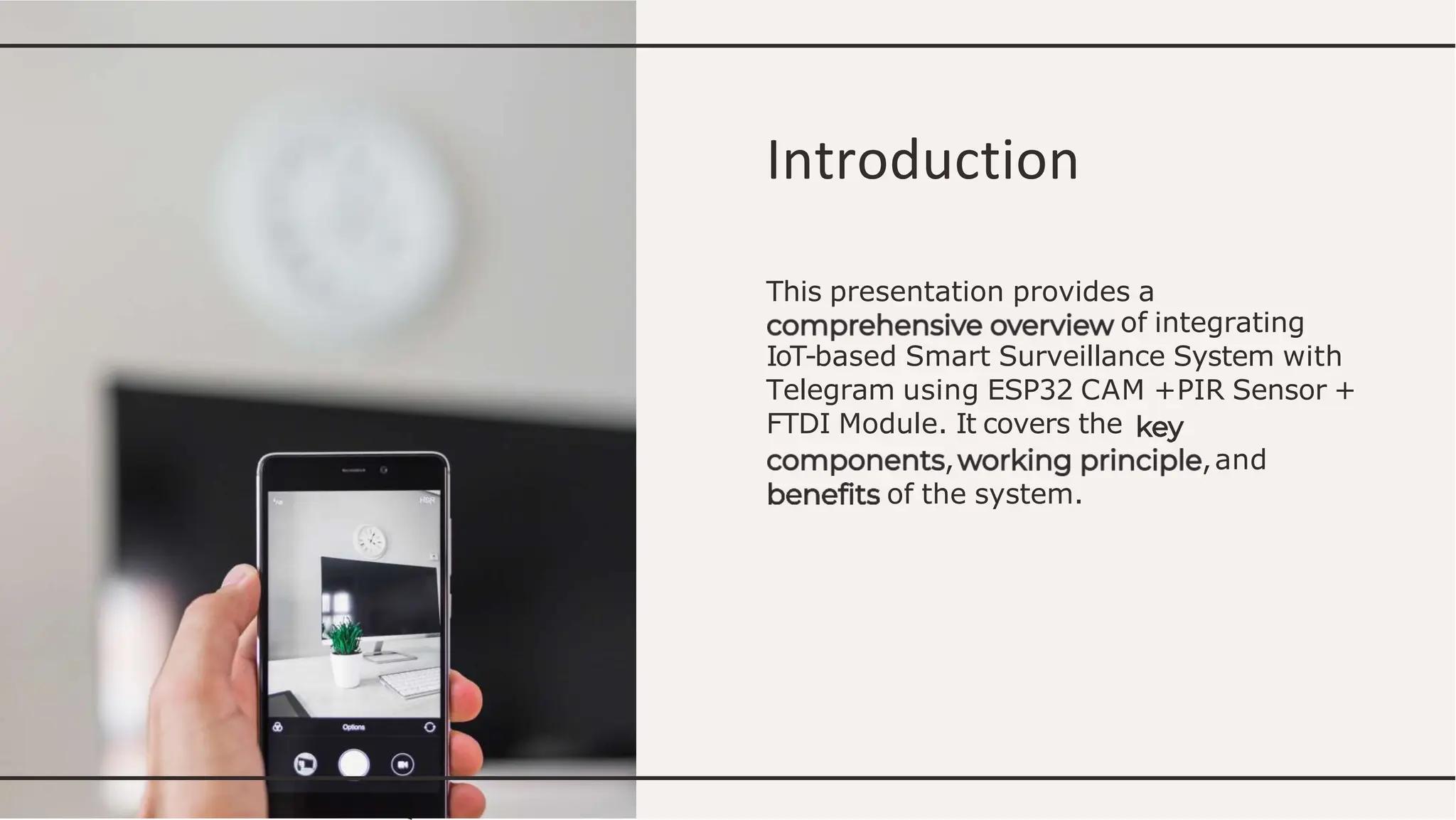 Introduction

This presentation provides a comprehensive overview of integrating IoT-based Smart Surveillance System with Telegram using ESP32 CAM +PIR Sensor + FTDI Module. It covers the key components, working principle, and benefits of the system.

HDR

Options